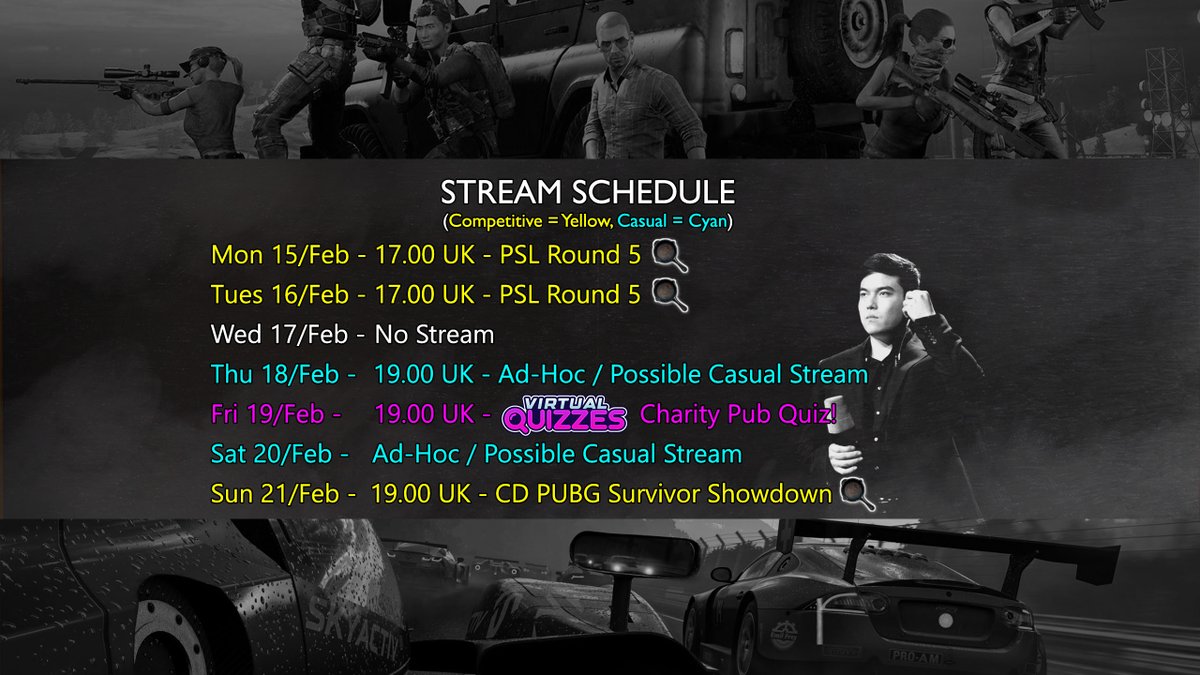 STREAM SCHEDULE
(Competitive = Yellow, Casual = Cyan)

Mon 15/Feb - 17.00 UK - PSL Round 5
Tues 16/Feb - 17.00 UK - PSL Round 5
Wed 17/Feb - No Stream
Thu 18/Feb - 19.00 UK - Ad-Hoc / Possible Casual Stream
Fri 19/Feb - 19.00 UK - VIRTUAL QUIZZES Charity Pub Quiz!
Sat 20/Feb - Ad-Hoc / Possible Casual Stream
Sun 21/Feb - 19.00 UK - CD PUBG Survivor Showdown

SKYACTIV
PRO-AM